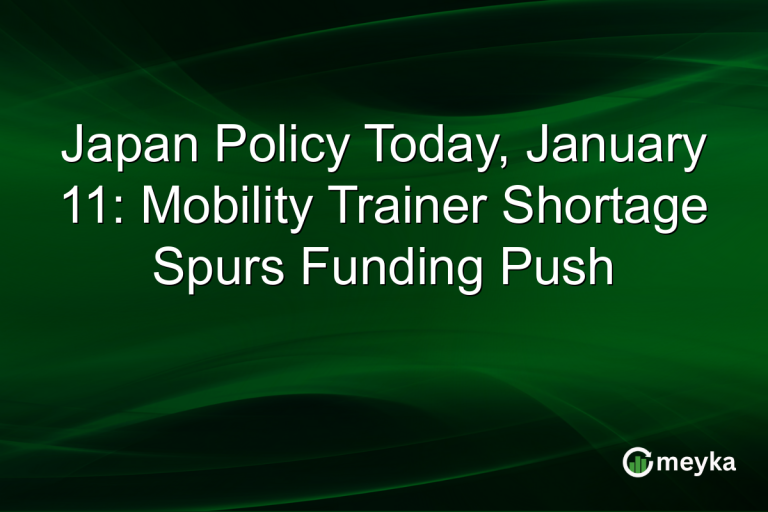 Japan Policy Today, January 11: Mobility Trainer Shortage Spurs Funding Push

meyka